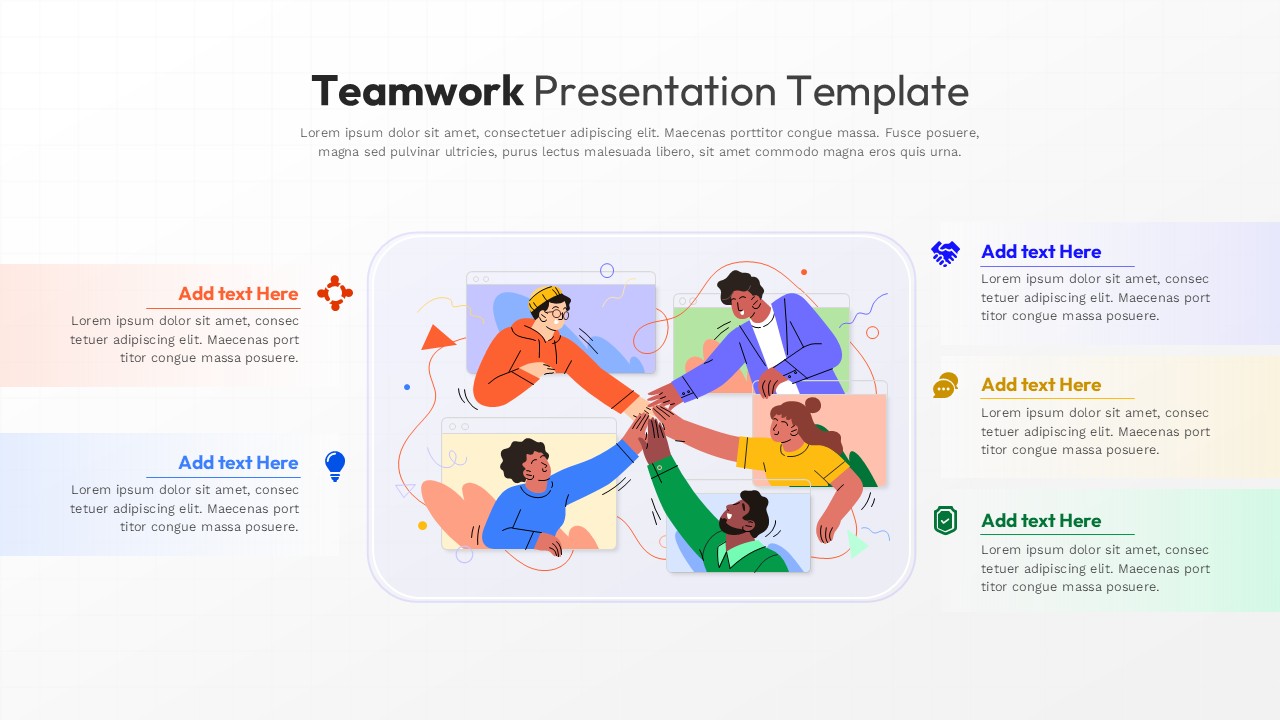 Teamwork Presentation Template

Lorem ipsum dolor sit amet, consectetuer adipiscing elit. Maecenas porttitor congue massa. Fusce posuere, magna sed pulvinar ultricies, purus lectus malesuada libero, sit amet commodo magna eros quis urna.

Add text Here

Lorem ipsum dolor sit amet, consec tetuer adipiscing elit. Maecenas port titor congue massa posuere.

Add text Here

Lorem ipsum dolor sit amet, consec tetuer adipiscing elit. Maecenas port titor congue massa posuere.

Add text Here

Lorem ipsum dolor sit amet, consec tetuer adipiscing elit. Maecenas port titor congue massa posuere.

Add text Here

Lorem ipsum dolor sit amet, consec tetuer adipiscing elit. Maecenas port titor congue massa posuere.

Add text Here

Lorem ipsum dolor sit amet, consec tetuer adipiscing elit. Maecenas port titor congue massa posuere.